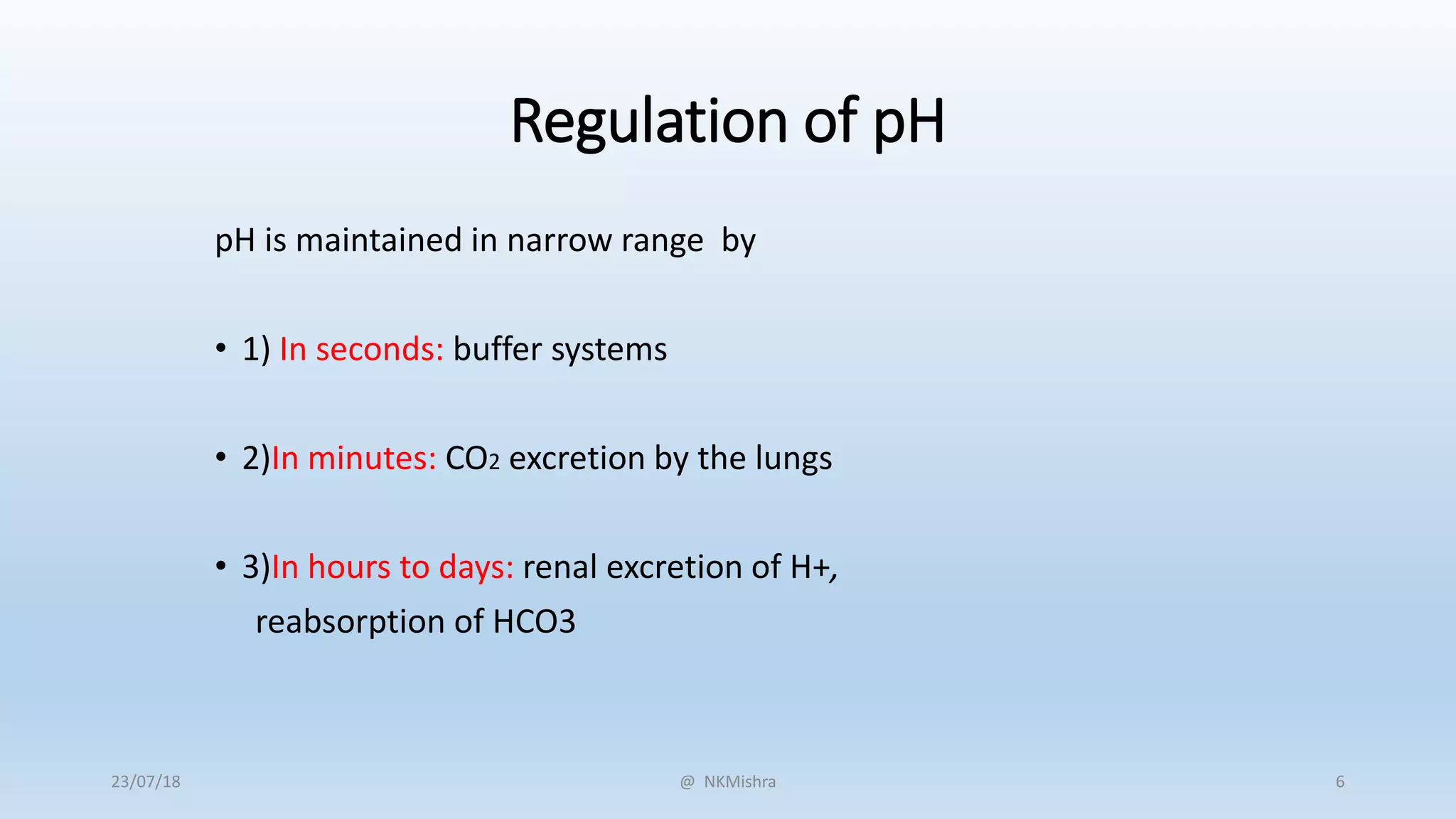 Regulation of pH

pH is maintained in narrow range by

• 1) In seconds: buffer systems

• 2)In minutes: $CO_2$ excretion by the lungs

• 3)In hours to days: renal excretion of H+, reabsorption of HCO3

23/07/18

@ NKMishra

6